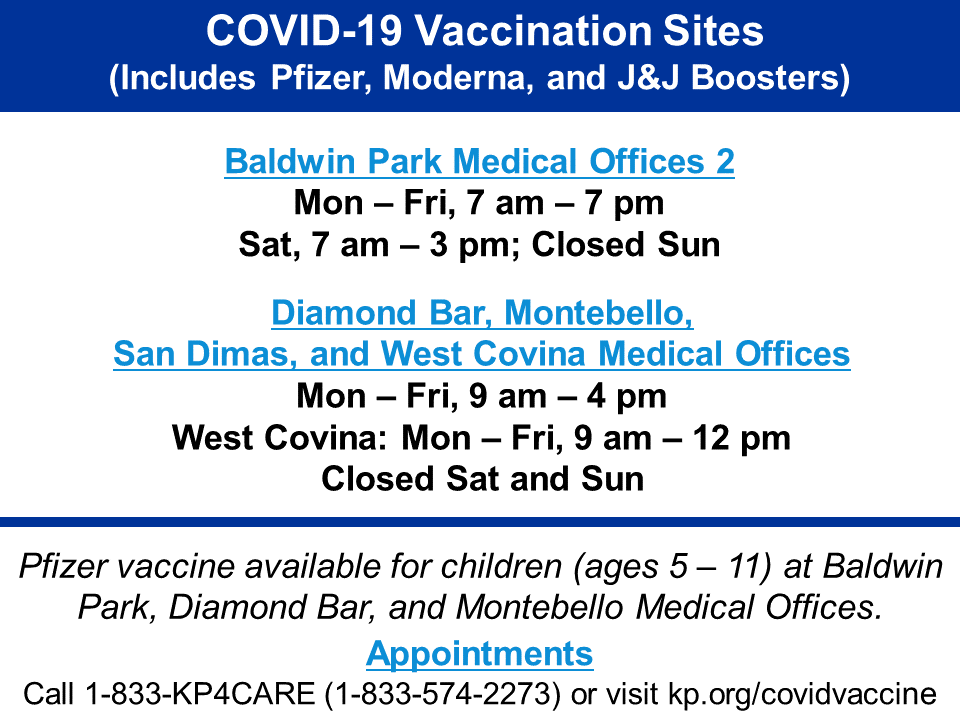 COVID-19 Vaccination Sites
(Includes Pfizer, Moderna, and J&J Boosters)

Baldwin Park Medical Offices 2
Mon – Fri, 7 am – 7 pm
Sat, 7 am – 3 pm; Closed Sun

Diamond Bar, Montebello, San Dimas, and West Covina Medical Offices
Mon – Fri, 9 am – 4 pm
West Covina: Mon – Fri, 9 am – 12 pm
Closed Sat and Sun

Pfizer vaccine available for children (ages 5 – 11) at Baldwin Park, Diamond Bar, and Montebello Medical Offices.

Appointments
Call 1-833-KP4CARE (1-833-574-2273) or visit kp.org/covidvaccine